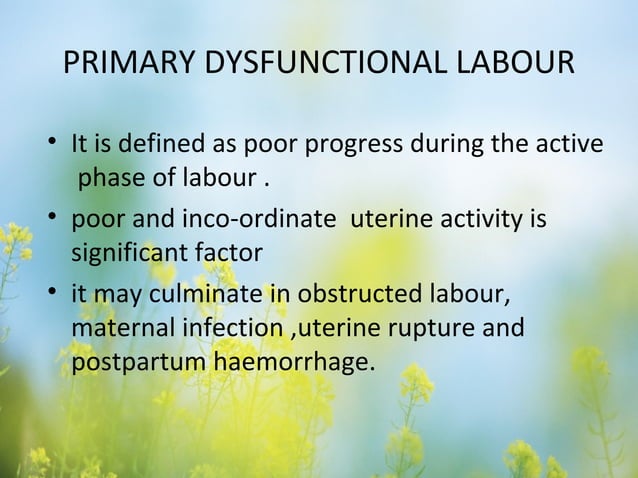 PRIMARY DYSFUNCTIONAL LABOUR

• It is defined as poor progress during the active phase of labour .

• poor and inco-ordinate uterine activity is significant factor

• it may culminate in obstructed labour, maternal infection ,uterine rupture and postpartum haemorrhage.